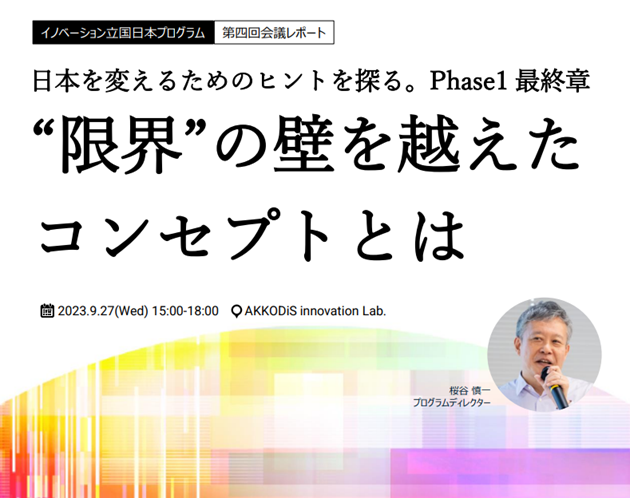 イノベーション立国日本プログラム 第四回会議レポート

日本を変えるためのヒントを探る。Phase1 最終章

“限界”の壁を越えたコンセプトとは

2023.9.27(Wed) 15:00-18:00 AKKODiS innovation Lab.

桜谷 慎一
プログラムディレクター